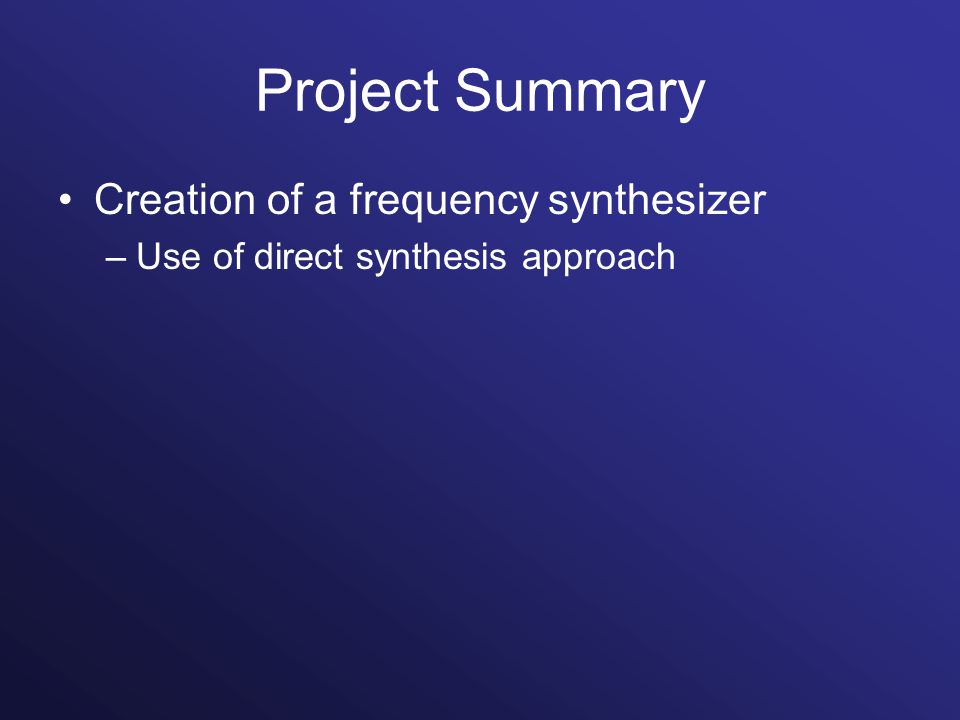 Project Summary

• Creation of a frequency synthesizer

– Use of direct synthesis approach